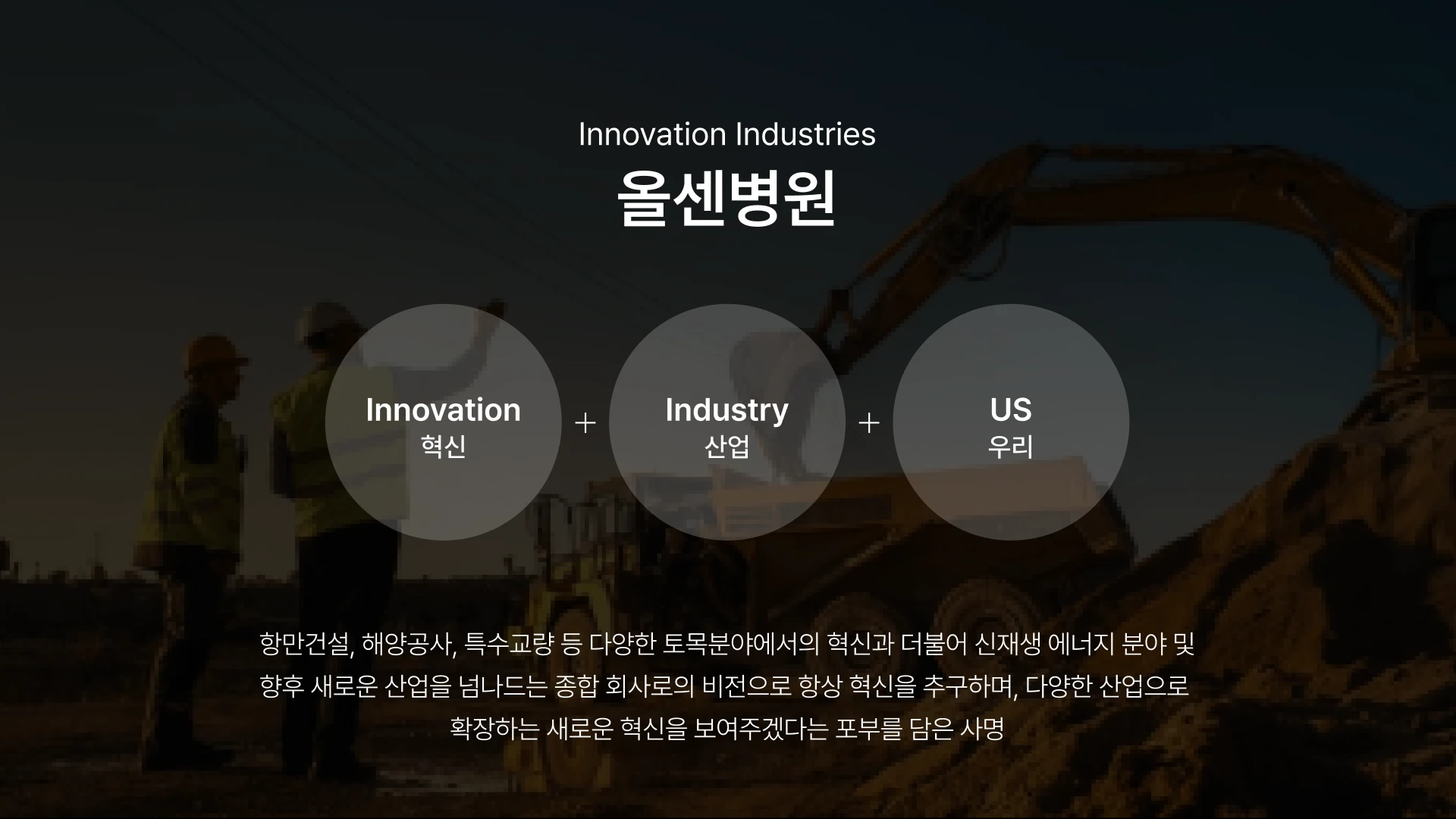 Innovation Industries
올센병원

Innovation
혁신

+

Industry
산업

+

US
우리

항만건설, 해양공사, 특수교량 등 다양한 토목분야에서의 혁신과 더불어 신재생 에너지 분야 및 향후 새로운 산업을 넘나드는 종합 회사로의 비전으로 항상 혁신을 추구하며, 다양한 산업으로 확장하는 새로운 혁신을 보여주겠다는 포부를 담은 사명